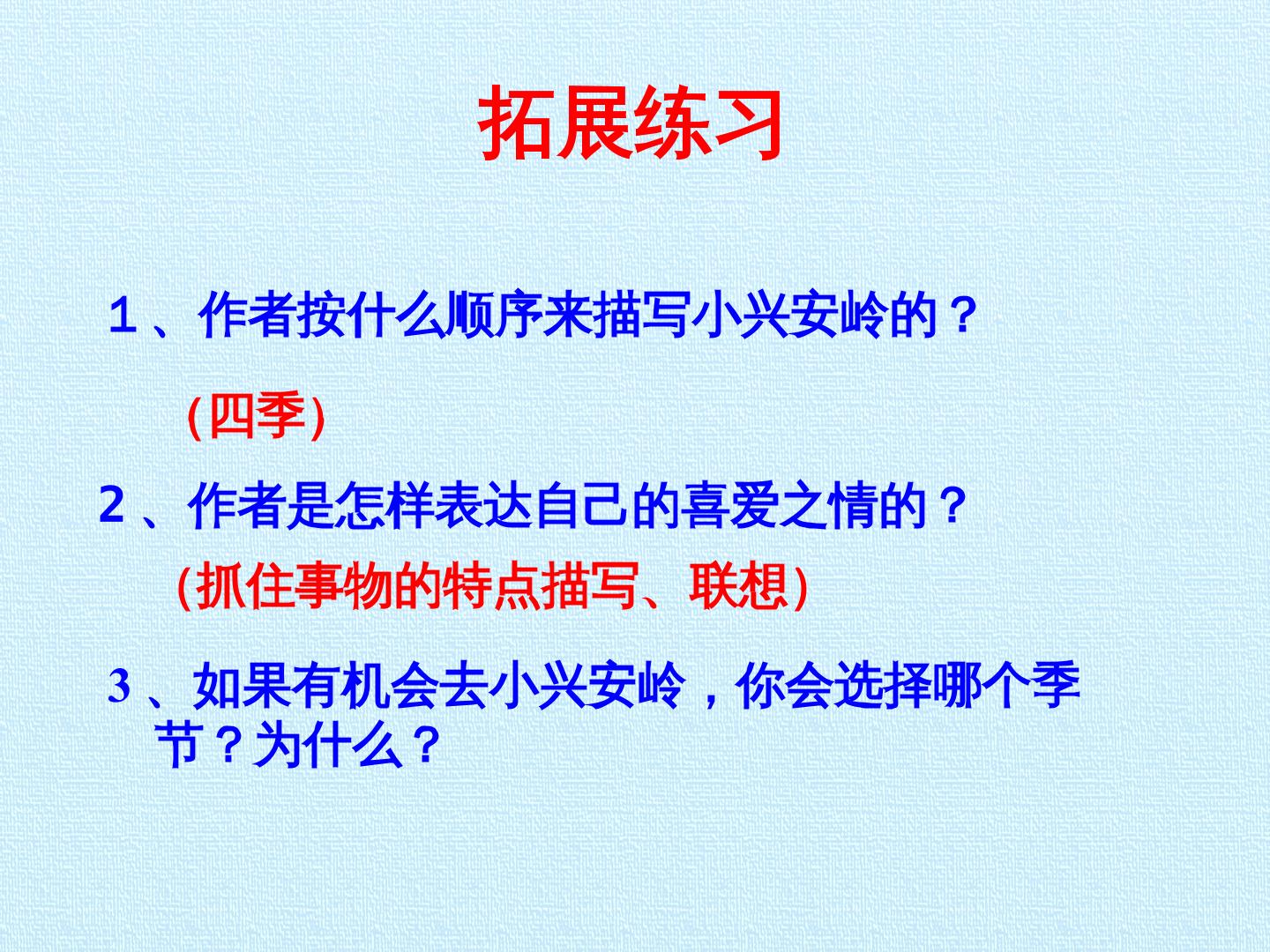 拓展练习

1、作者按什么顺序来描写小兴安岭的？

(四季)

2、作者是怎样表达自己的喜爱之情的？

(抓住事物的特点描写、联想)

3、如果有机会去小兴安岭，你会选择哪个季节？为什么？